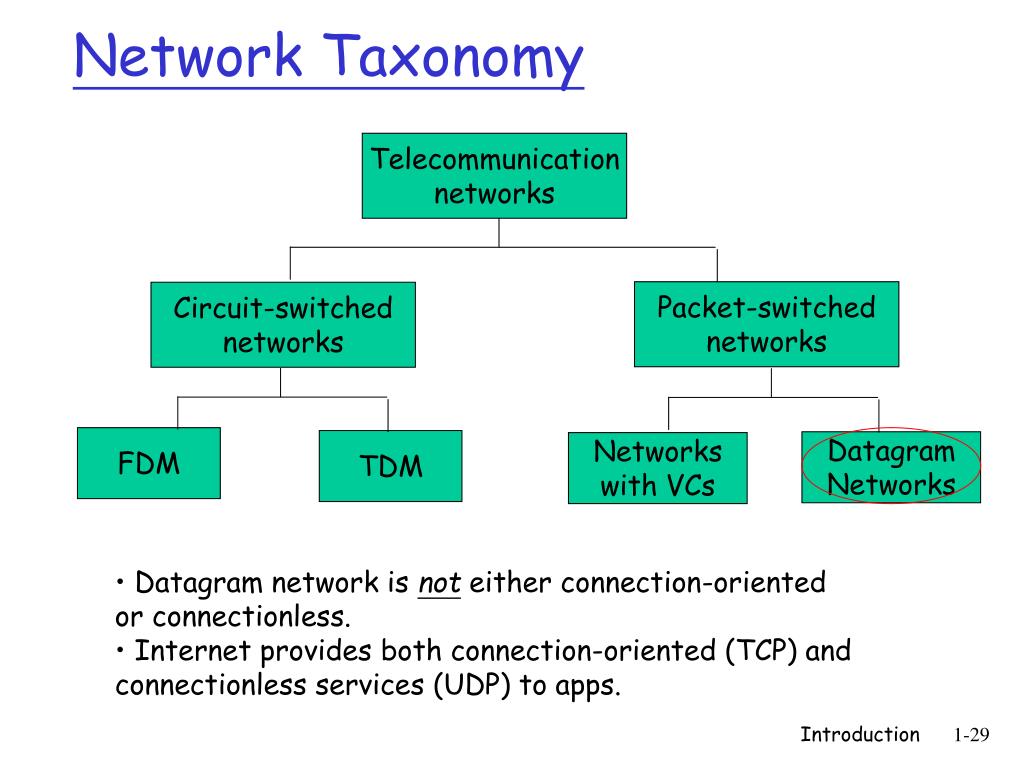 Network Taxonomy

Telecommunication networks

Circuit-switched networks

Packet-switched networks

FDM

TDM

Networks with VCs

Datagram Networks

• Datagram network is not either connection-oriented or connectionless.
• Internet provides both connection-oriented (TCP) and connectionless services (UDP) to apps.

Introduction 1-29